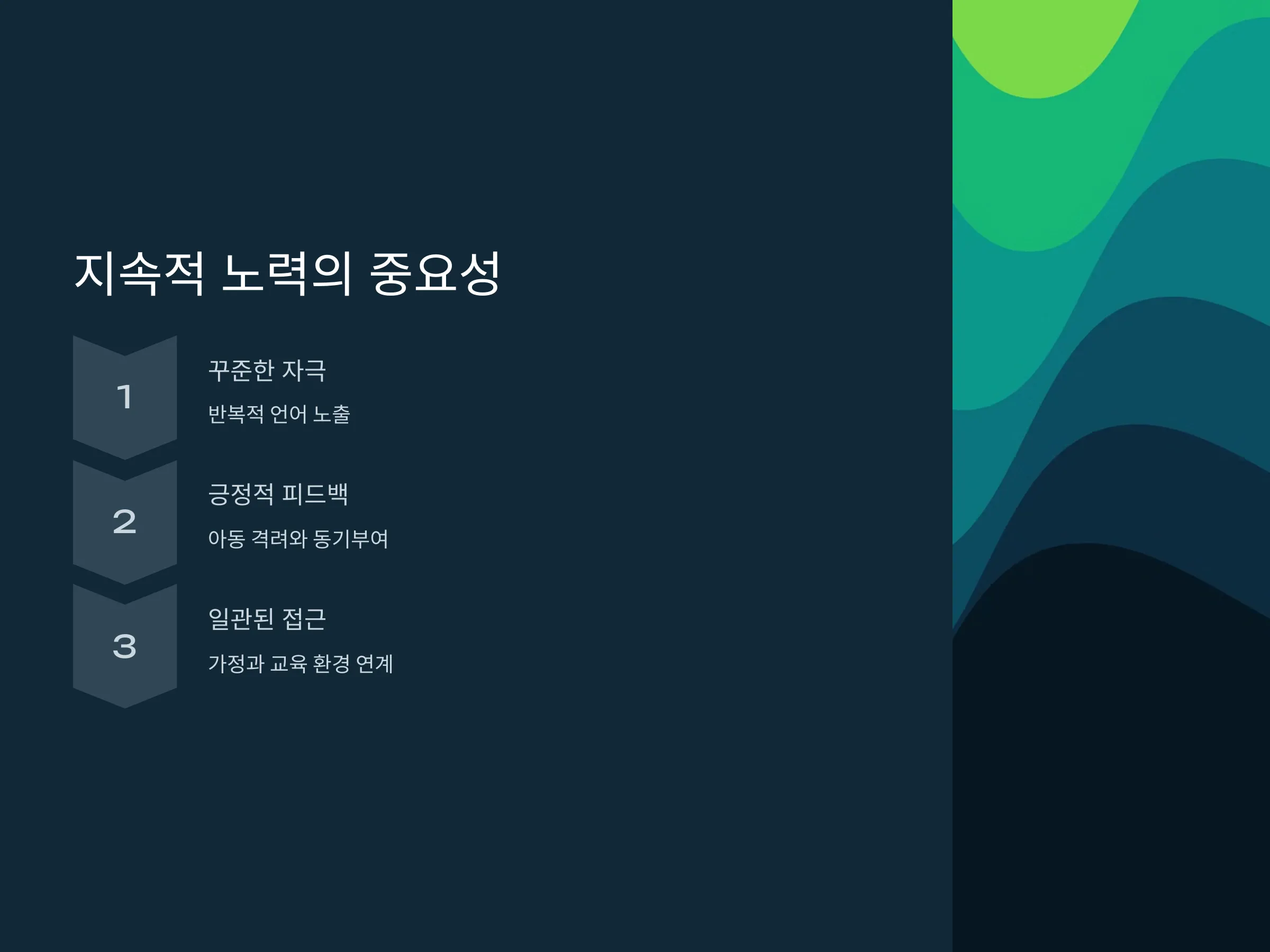 지속적 노력의 중요성

1

꾸준한 자극

반복적 언어 노출

2

긍정적 피드백

아동 격려와 동기부여

3

일관된 접근

가정과 교육 환경 연계